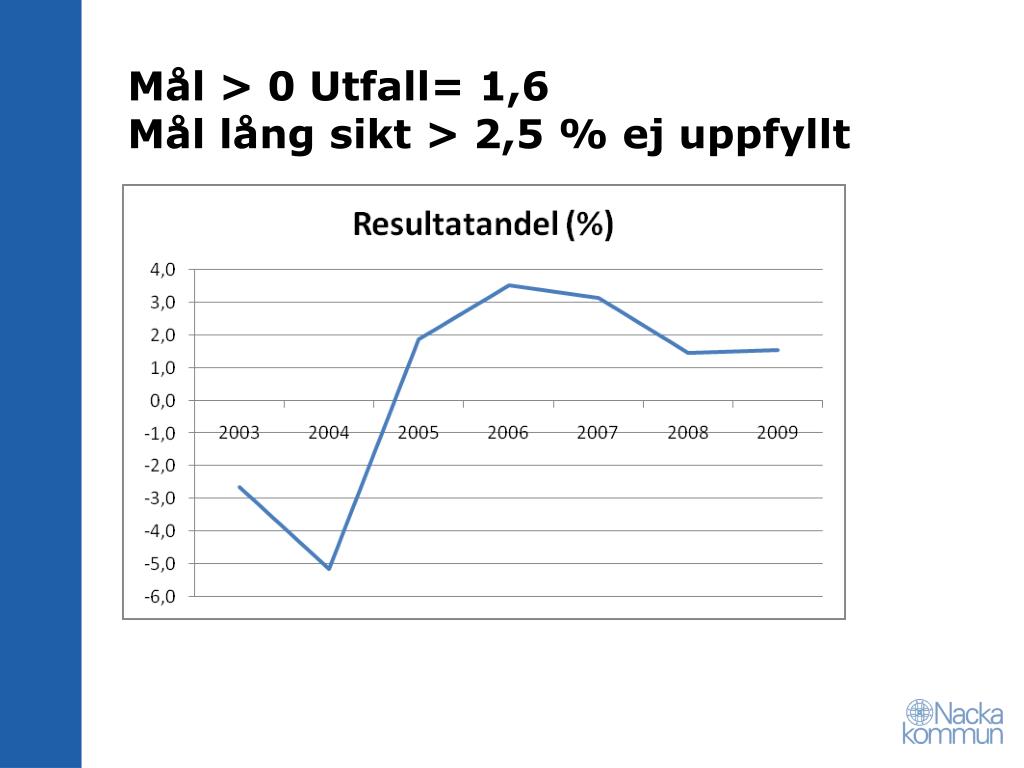 Mål > 0 Utfall= 1,6
Mål lång sikt > 2,5 % ej uppfyllt

Resultatandel (%)

4,0
3,0
2,0
1,0
0,0
-1,0
-2,0
-3,0
-4,0
-5,0
-6,0

2003 2004 2005 2006 2007 2008 2009

Nacka kommun